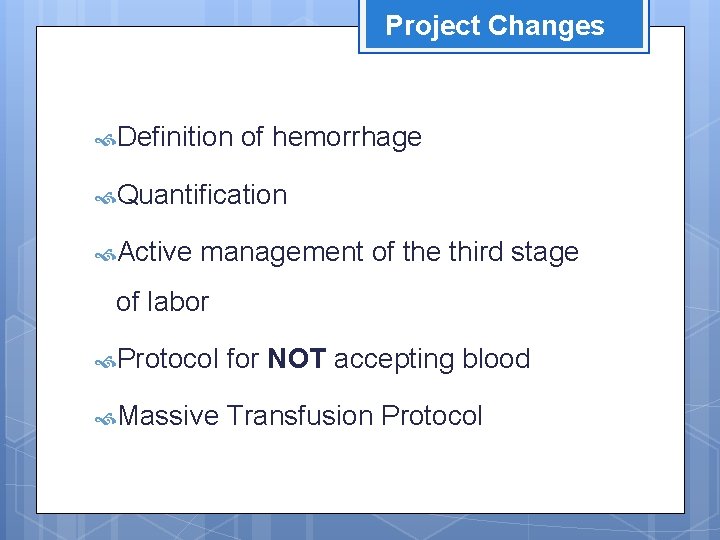 Project Changes

Definition of hemorrhage

Quantification

Active management of the third stage of labor

Protocol for NOT accepting blood

Massive Transfusion Protocol